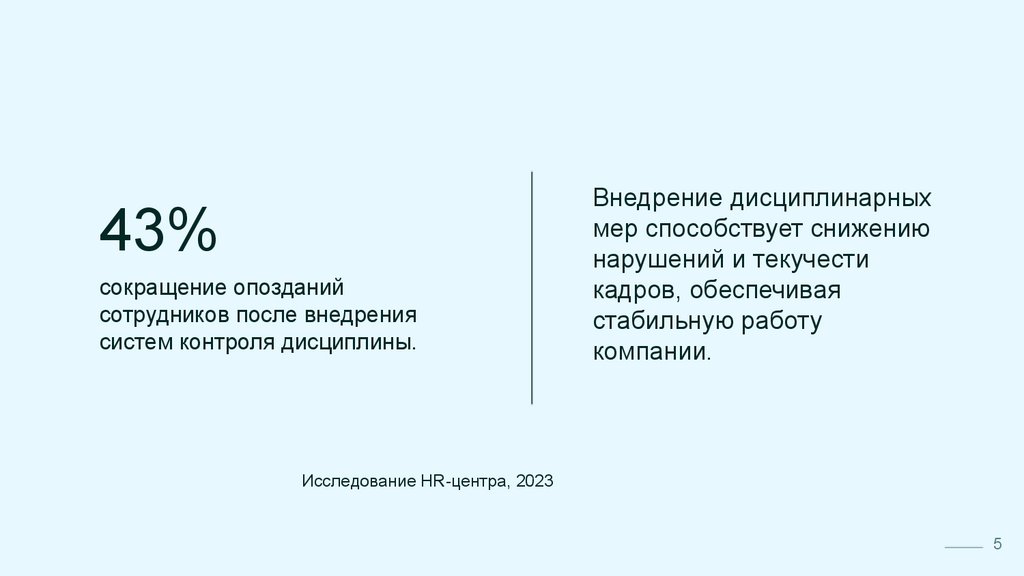 43%

сокращение опозданий сотрудников после внедрения систем контроля дисциплины.

Внедрение дисциплинарных мер способствует снижению нарушений и текучести кадров, обеспечивая стабильную работу компании.

Исследование HR-центра, 2023

5